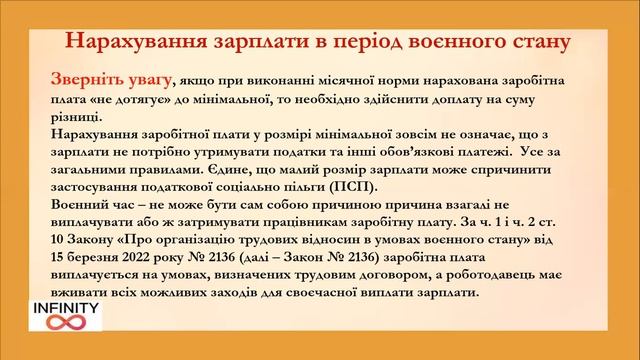 Нарахування зарплати в період воєнного стану

Зверніть увагу, якщо при виконанні місячної норми нарахована заробітна плата «не дотягує» до мінімальної, то необхідно здійснити доплату на суму різниці.
Нарахування заробітної плати у розмірі мінімальної зовсім не означає, що з зарплати не потрібно утримувати податки та інші обов'язкові платежі. Усе за загальними правилами. Єдине, що малий розмір зарплати може спричинити застосування податкової соціально пільги (ПСП).
Воєнний час – не може бути сам собою причиною причина взагалі не виплачувати або ж затримувати працівникам заробітну плату. За ч. 1 і ч. 2 ст. 10 Закону «Про організацію трудових відносин в умовах воєнного стану» від 15 березня 2022 року № 2136 (далі – Закон № 2136) заробітна плата виплачується на умовах, визначених трудовим договором, а роботодавець має вживати всіх можливих заходів для своєчасної виплати зарплати.

INFINITY